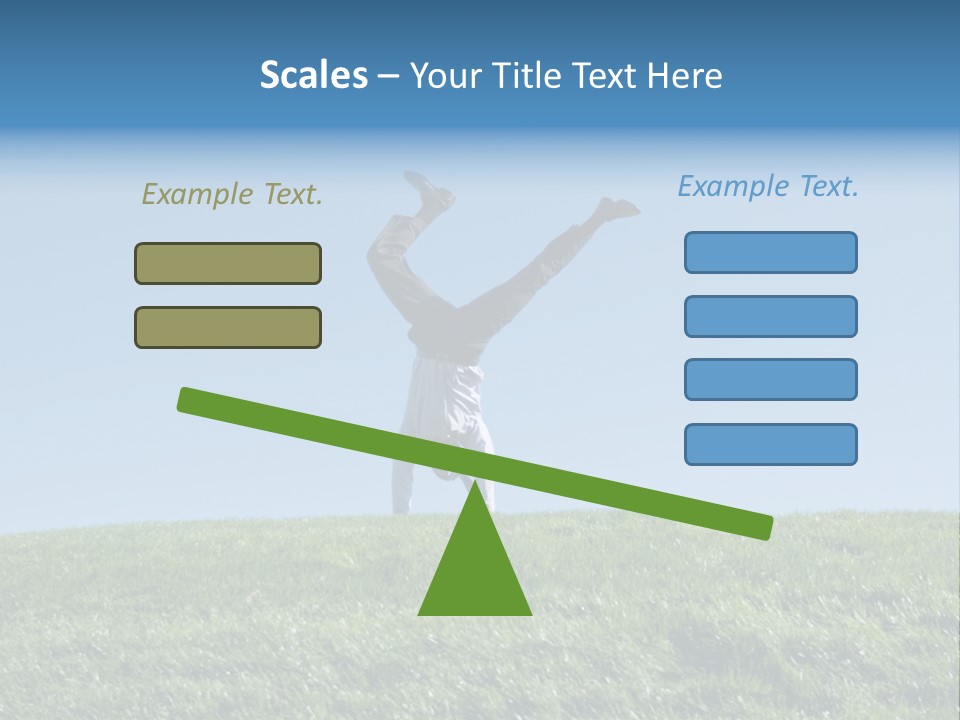 Scales – Your Title Text Here

Example Text.

Example Text.